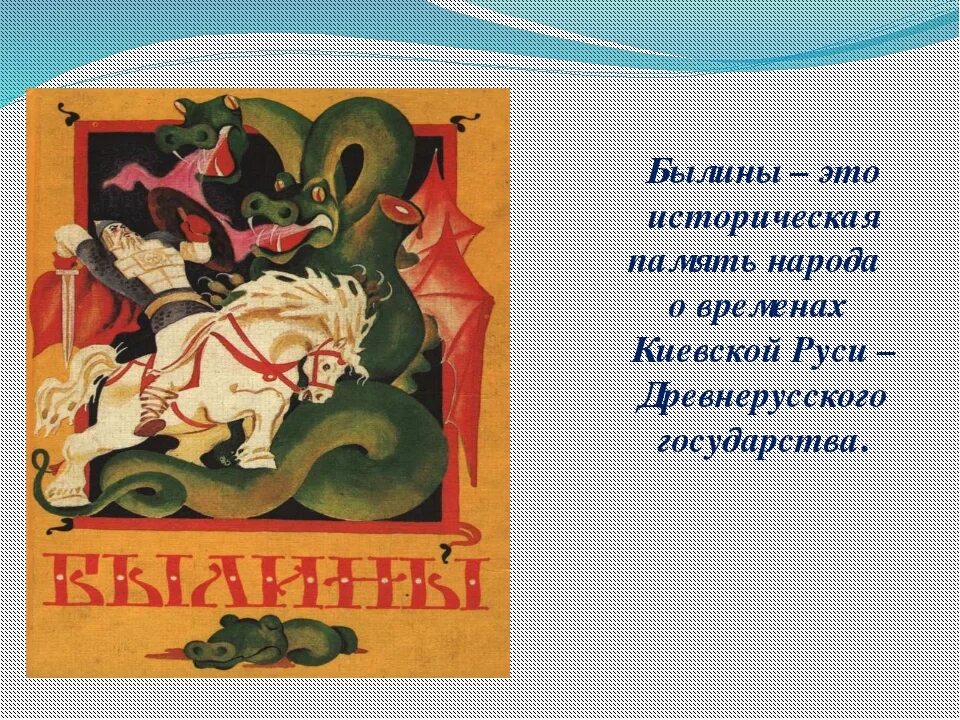 БЫЛИНЫ

Былины – это историческая память народа о временах Киевской Руси – Древнерусского государства.